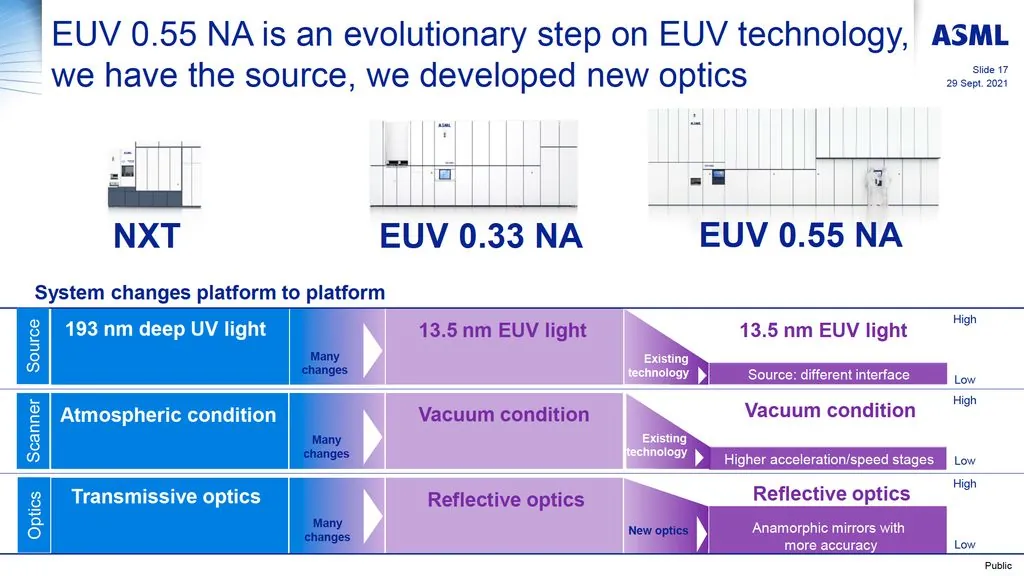 EUV 0.55 NA is an evolutionary step on EUV technology, we have the source, we developed new optics

ASML

Slide 17
29 Sept. 2021

NXT

EUV 0.33 NA

EUV 0.55 NA

System changes platform to platform

Source

193 nm deep UV light

Many changes

13.5 nm EUV light

Existing technology

13.5 nm EUV light

Source: different interface

High

Low

Scanner

Atmospheric condition

Many changes

Vacuum condition

Existing technology

Vacuum condition

Higher acceleration/speed stages

High

Low

Optics

Transmissive optics

Many changes

Reflective optics

New optics

Reflective optics

Anamorphic mirrors with more accuracy

High

Low

Public